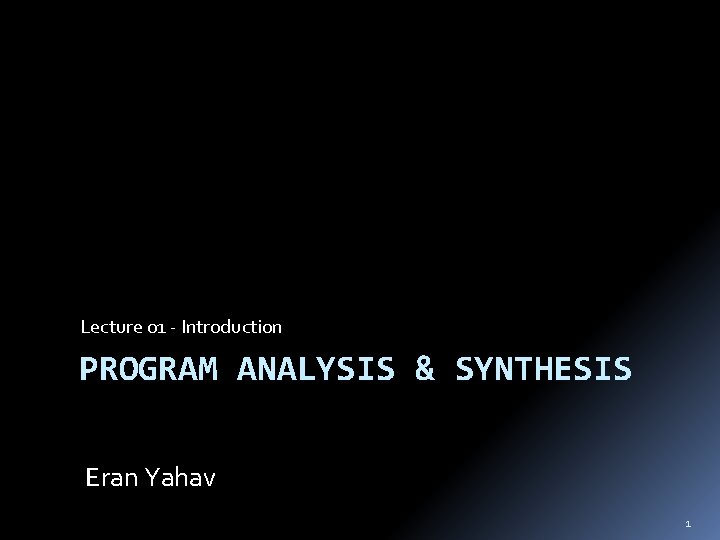 Lecture 01 - Introduction

PROGRAM ANALYSIS & SYNTHESIS

Eran Yahav

1